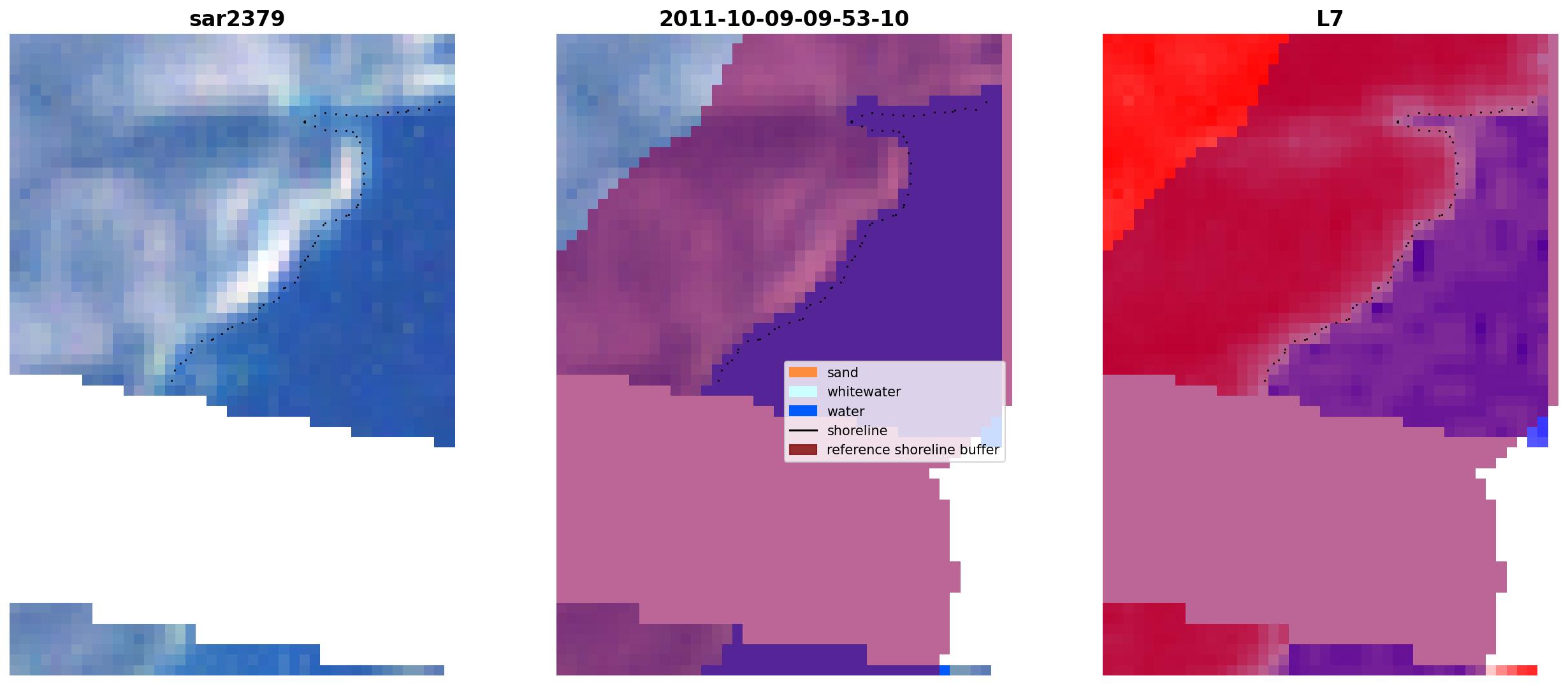 sar2379

2011-10-09-09-53-10

sand
whitewater
water
shoreline
reference shoreline buffer

L7